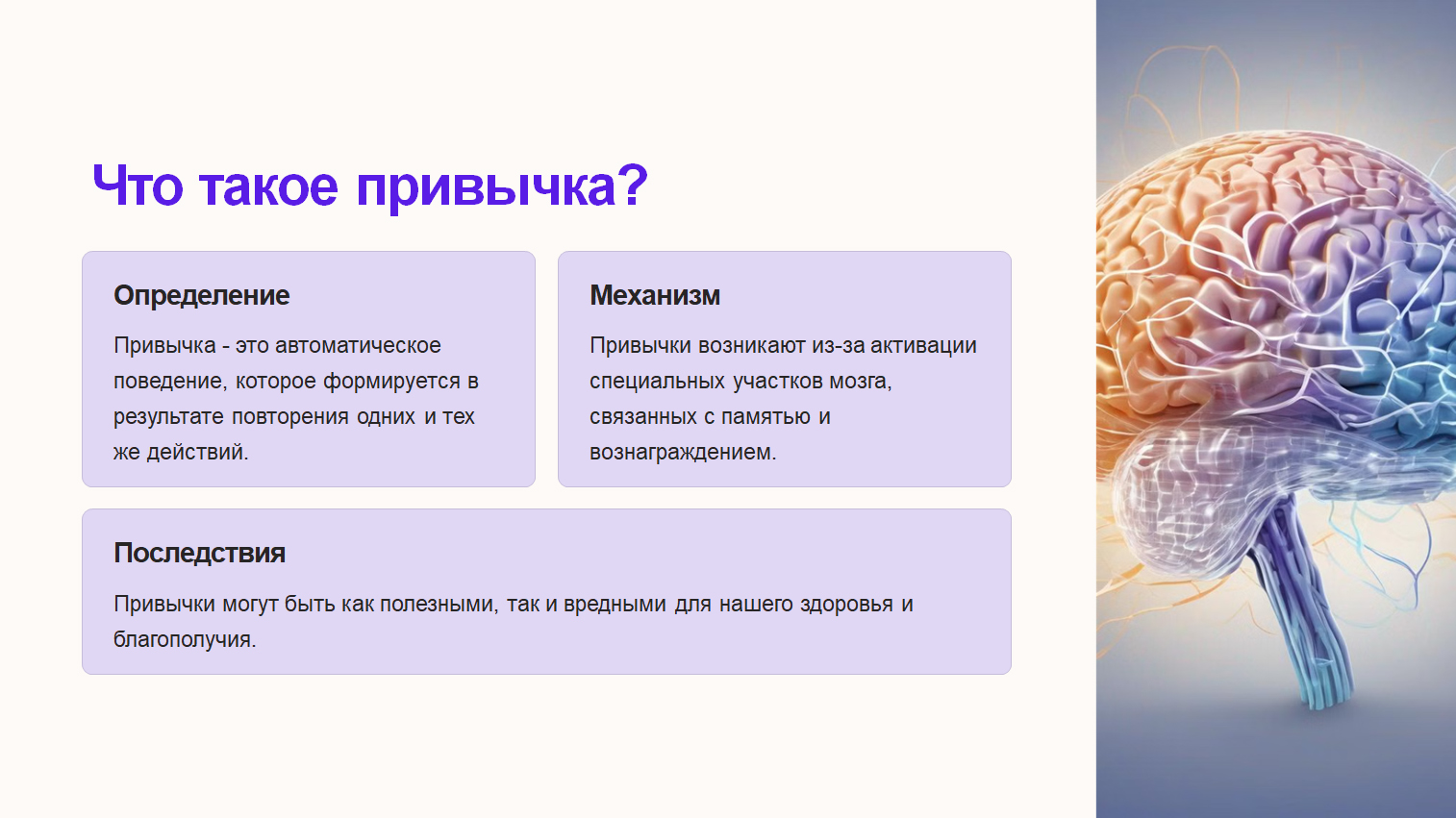 Что такое привычка?

Определение

Привычка - это автоматическое поведение, которое формируется в результате повторения одних и тех же действий.

Механизм

Привычки возникают из-за активации специальных участков мозга, связанных с памятью и вознаграждением.

Последствия

Привычки могут быть как полезными, так и вредными для нашего здоровья и благополучия.